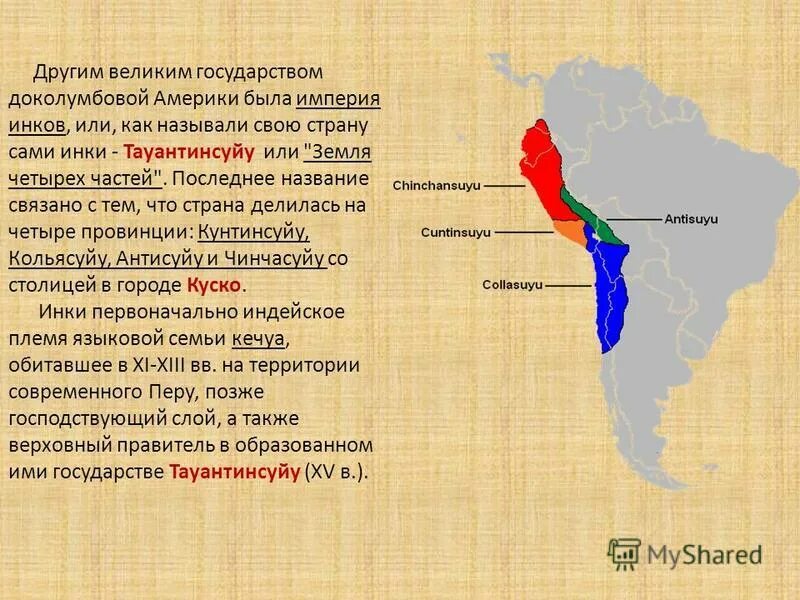 Другим великим государством доколумбовой Америки была империя инков, или, как называли свою страну сами инки - Тауантинсуйу или "Земля четырех частей". Последнее название связано с тем, что страна делилась на четыре провинции: Кунтинсуйу, Кольясуйу, Антисуйу и Чинчасуйу со столицей в городе Куско.

Инки первоначально индейское племя языковой семьи кечуа, обитавшее в XI-XIII вв. на территории современного Перу, позже господствующий слой, а также верховный правитель в образованном ими государстве Тауантинсуйу (XV в.).

Chinchansuyu

Antisuyu

Cuntinsuyu

Collasuyu

MyShared